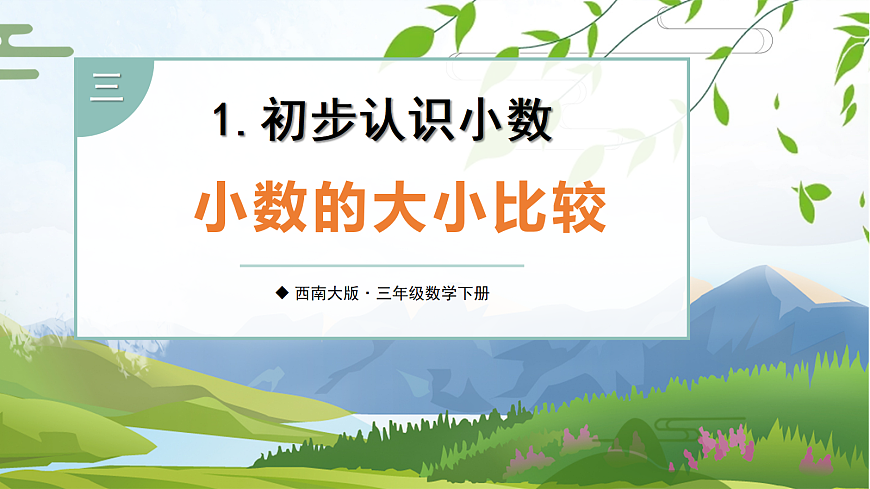 三

1. 初步认识小数

小数的大小比较

◆ 西南大版 · 三年级数学下册